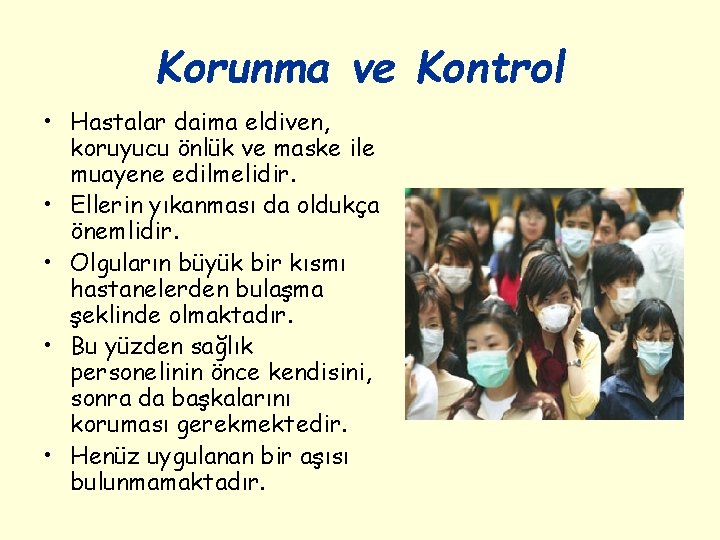 Korunma ve Kontrol

• Hastalar daima eldiven, koruyucu önlük ve maske ile muayene edilmelidir.
• Ellerin yıkanması da oldukça önemlidir.
• Olguların büyük bir kısmı hastanelerden bulaşma şeklinde olmaktadır.
• Bu yüzden sağlık personelinin önce kendisini, sonra da başkalarını koruması gerekmektedir.
• Henüz uygulanan bir aşısı bulunmamaktadır.